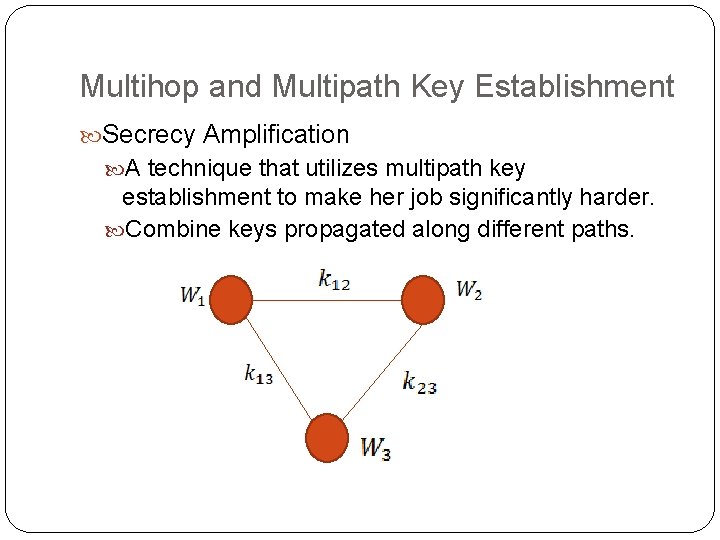 Multihop and Multipath Key Establishment

Secrecy Amplification

A technique that utilizes multipath key establishment to make her job significantly harder.

Combine keys propagated along different paths.

$W_1$
$k_{12}$
$W_2$
$k_{13}$
$k_{23}$
$W_3$